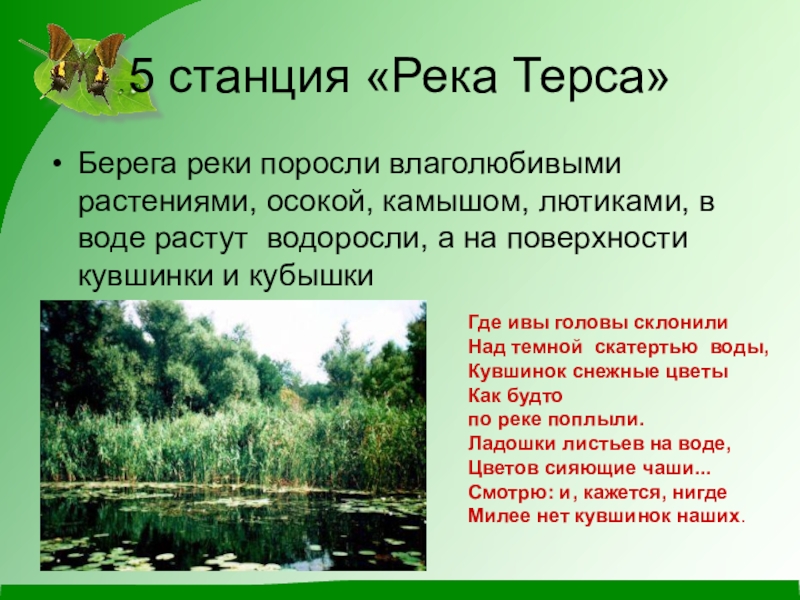 5 станция «Река Терса»

• Берега реки поросли влаголюбивыми растениями, осокой, камышом, лютиками, в воде растут водоросли, а на поверхности кувшинки и кубышки

Где ивы головы склонили
Над темной скатертью воды,
Кувшинок снежные цветы
Как будто
по реке поплыли.
Ладошки листьев на воде,
Цветов сияющие чаши...
Смотрю: и, кажется, нигде
Милее нет кувшинок наших.